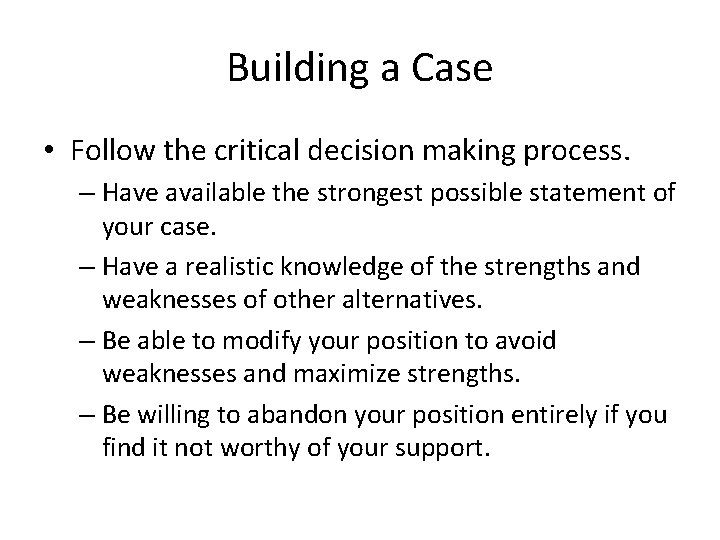 Building a Case

• Follow the critical decision making process.
  – Have available the strongest possible statement of your case.
  – Have a realistic knowledge of the strengths and weaknesses of other alternatives.
  – Be able to modify your position to avoid weaknesses and maximize strengths.
  – Be willing to abandon your position entirely if you find it not worthy of your support.